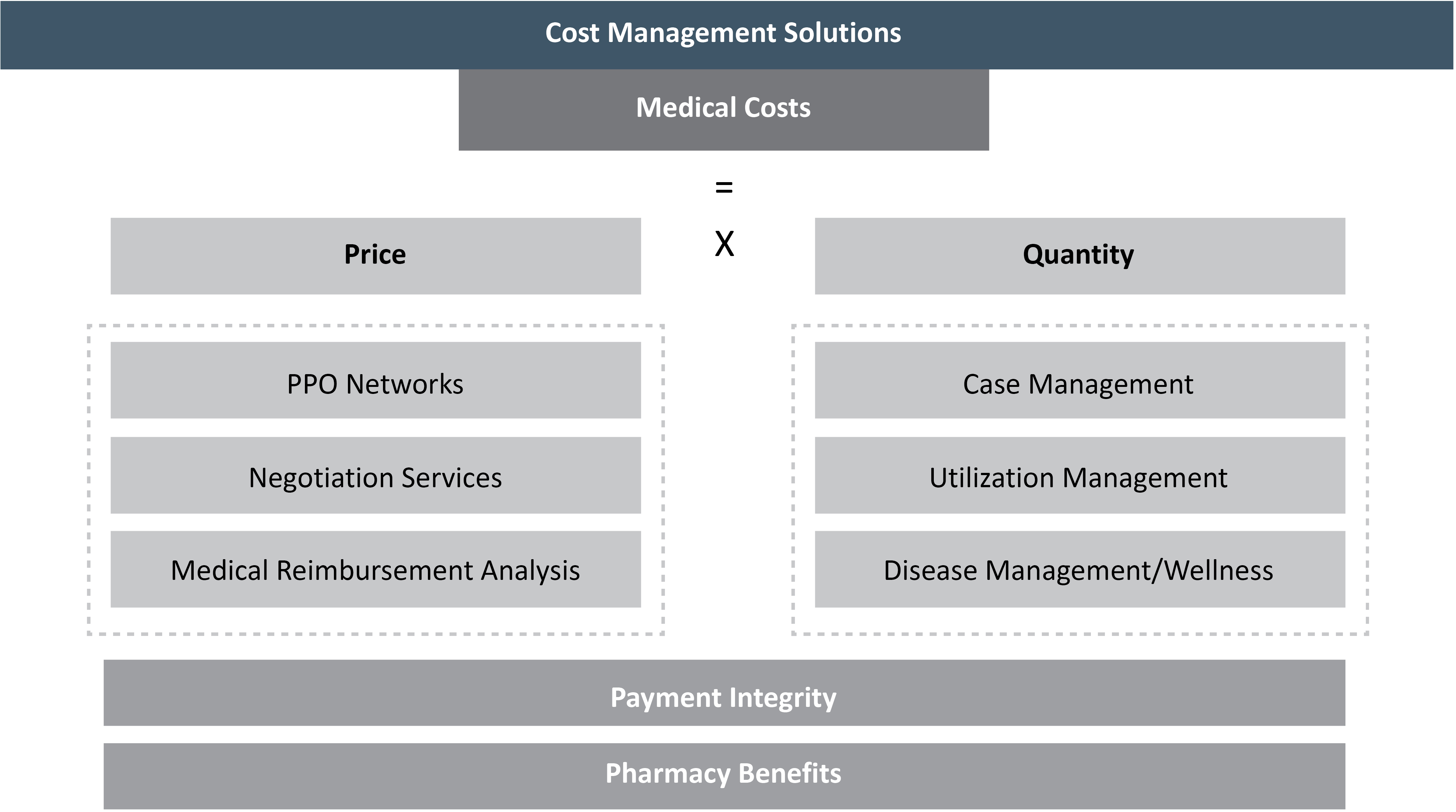 Cost Management Solutions

Medical Costs

=

Price

X

Quantity

PPO Networks

Negotiation Services

Medical Reimbursement Analysis

Case Management

Utilization Management

Disease Management/Wellness

Payment Integrity

Pharmacy Benefits